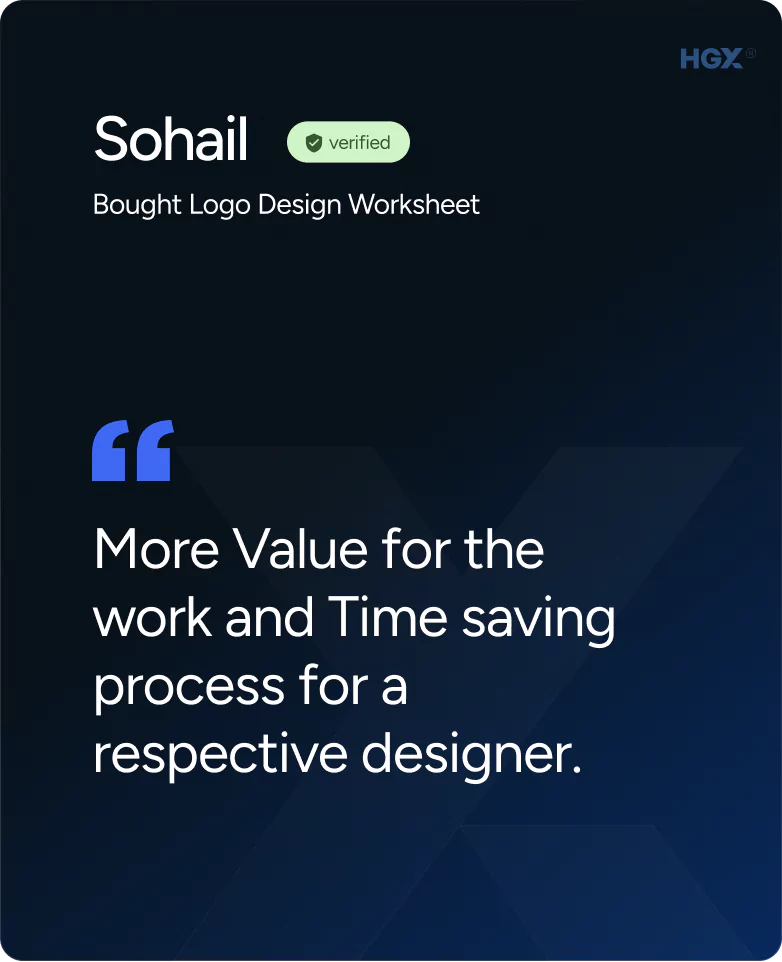 HGX®

Sohail verified

Bought Logo Design Worksheet

“

More Value for the work and Time saving process for a respective designer.